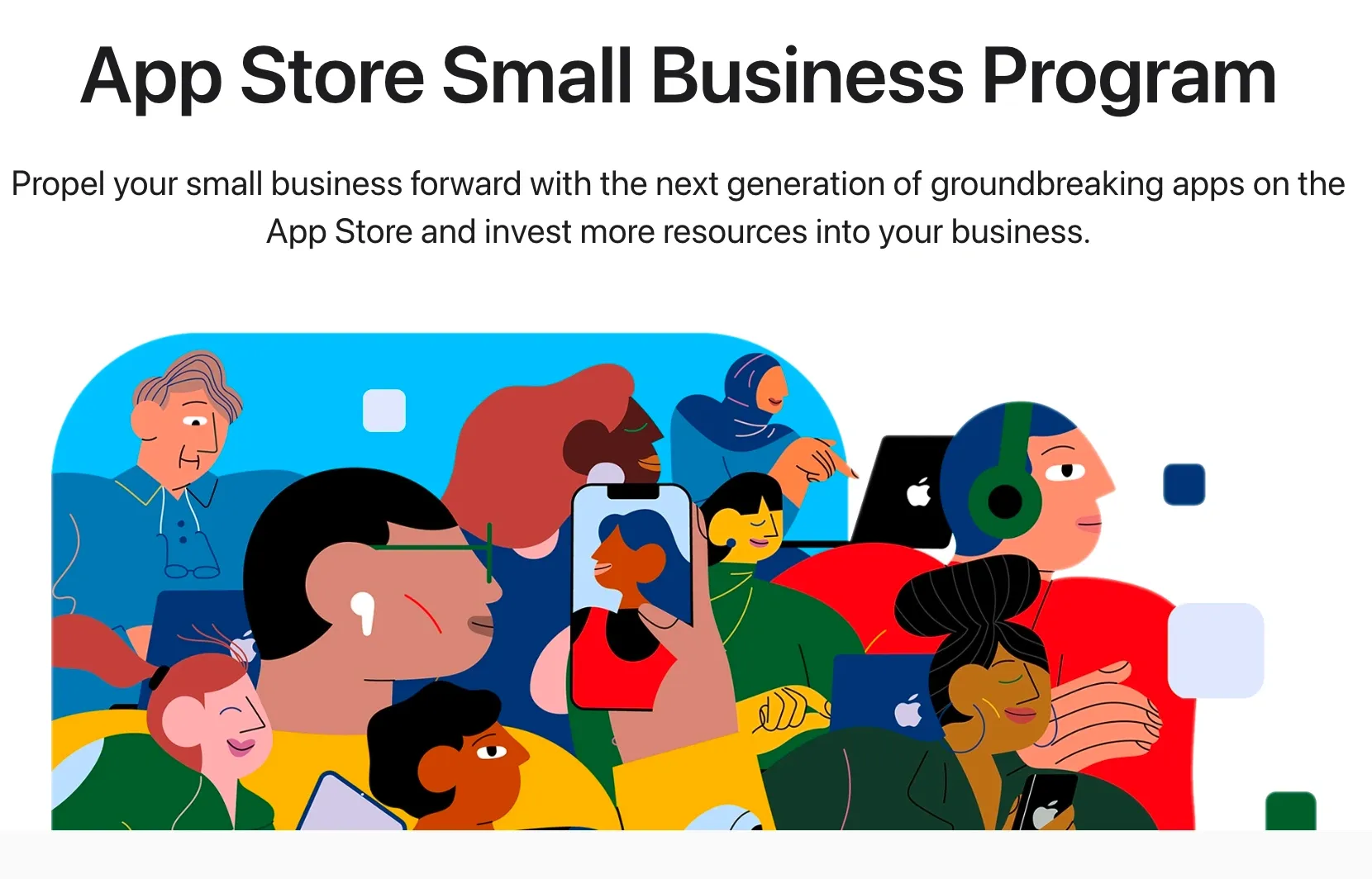 App Store Small Business Program

Propel your small business forward with the next generation of groundbreaking apps on the App Store and invest more resources into your business.